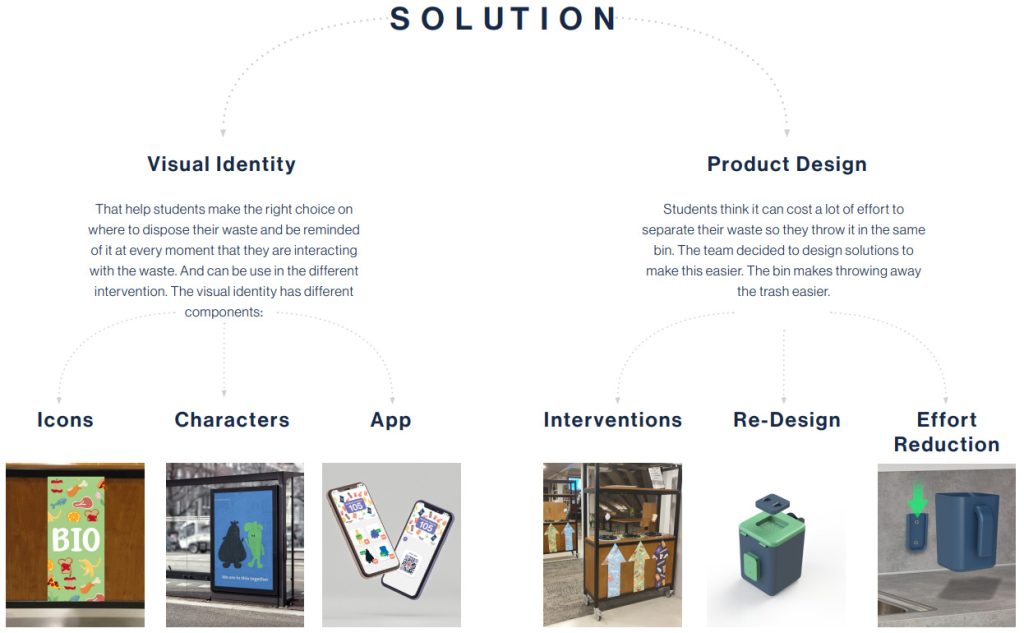 SOLUTION

Visual Identity

That help students make the right choice on where to dispose their waste and be reminded of it at every moment that they are interacting with the waste. And can be use in the different intervention. The visual identity has different components:

Icons

BIO

Characters

We are in this together

App

105

105

Product Design

Students think it can cost a lot of effort to separate their waste so they throw it in the same bin. The team decided to design solutions to make this easier. The bin makes throwing away the trash easier.

Interventions

Re-Design

Effort Reduction